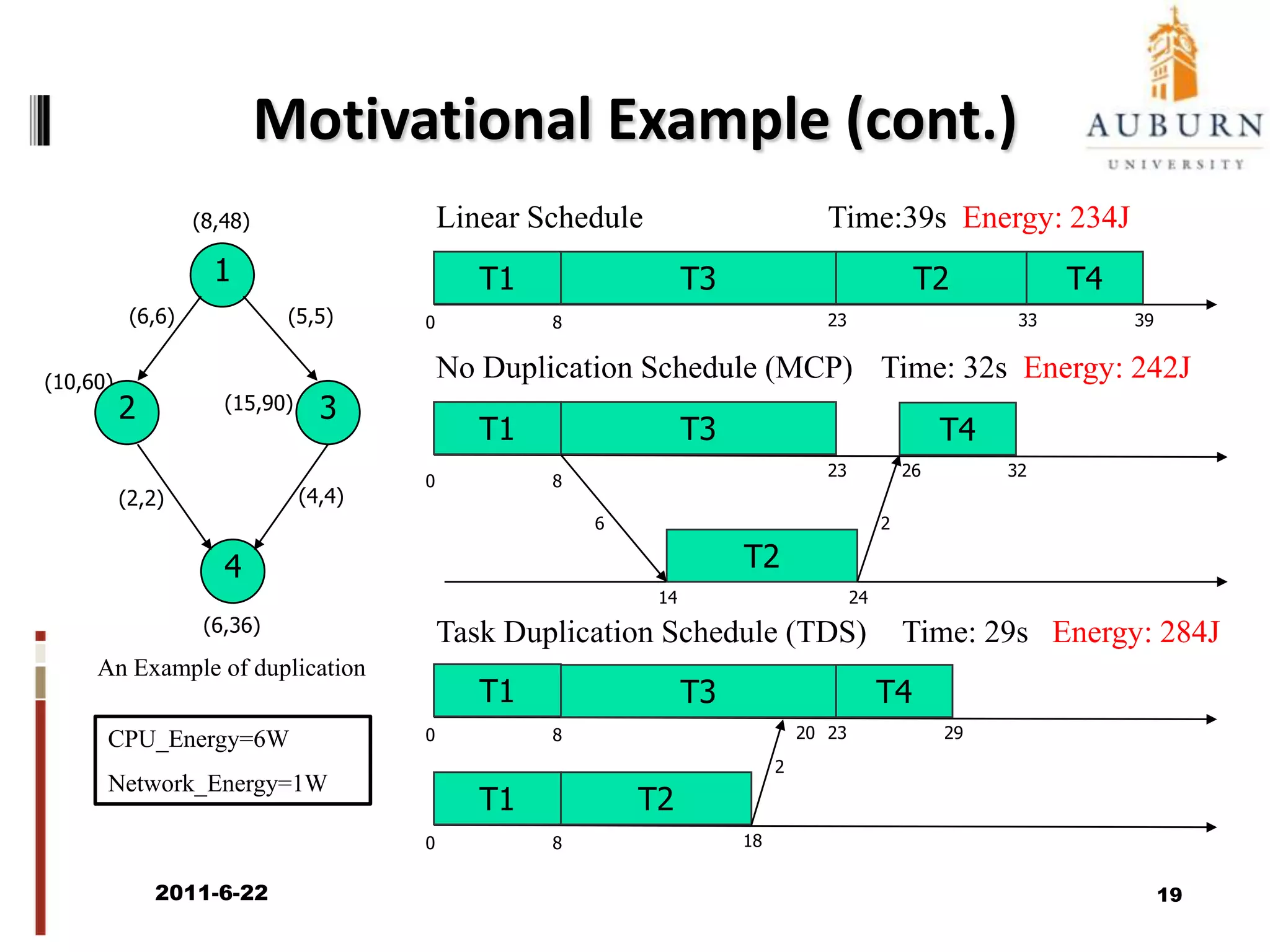 Motivational Example (cont.)

AUBURN
UNIVERSITY

(8,48)
1
(6,6)
(5,5)
(10,60)
2
(15,90)
3
(2,2)
(4,4)
4
(6,36)

An Example of duplication

CPU_Energy=6W
Network_Energy=1W

Linear Schedule Time:39s Energy: 234J

T1 T3 T2 T4
0 8 23 33 39

No Duplication Schedule (MCP) Time: 32s Energy: 242J

T1 T3 T4
0 8 23 26 32
6 2
T2
14 24

Task Duplication Schedule (TDS) Time: 29s Energy: 284J

T1 T3 T4
0 8 20 23 29
2
T1 T2
0 8 18

2011-6-22

19